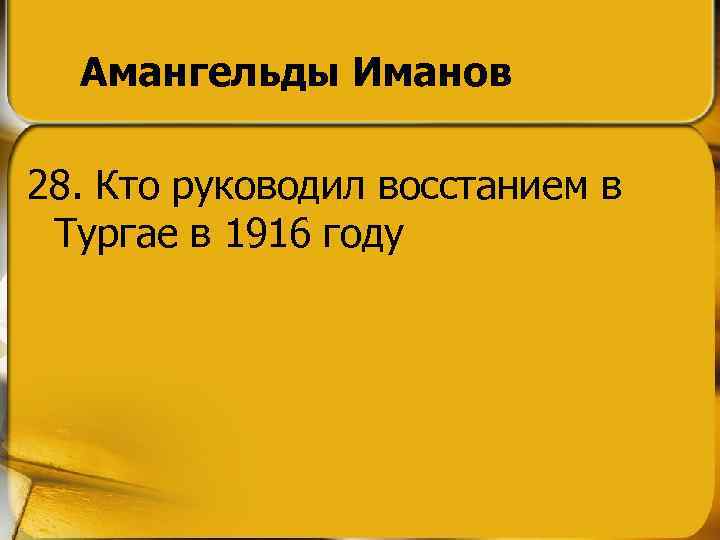 Амангельды Иманов

28. Кто руководил восстанием в Тургае в 1916 году